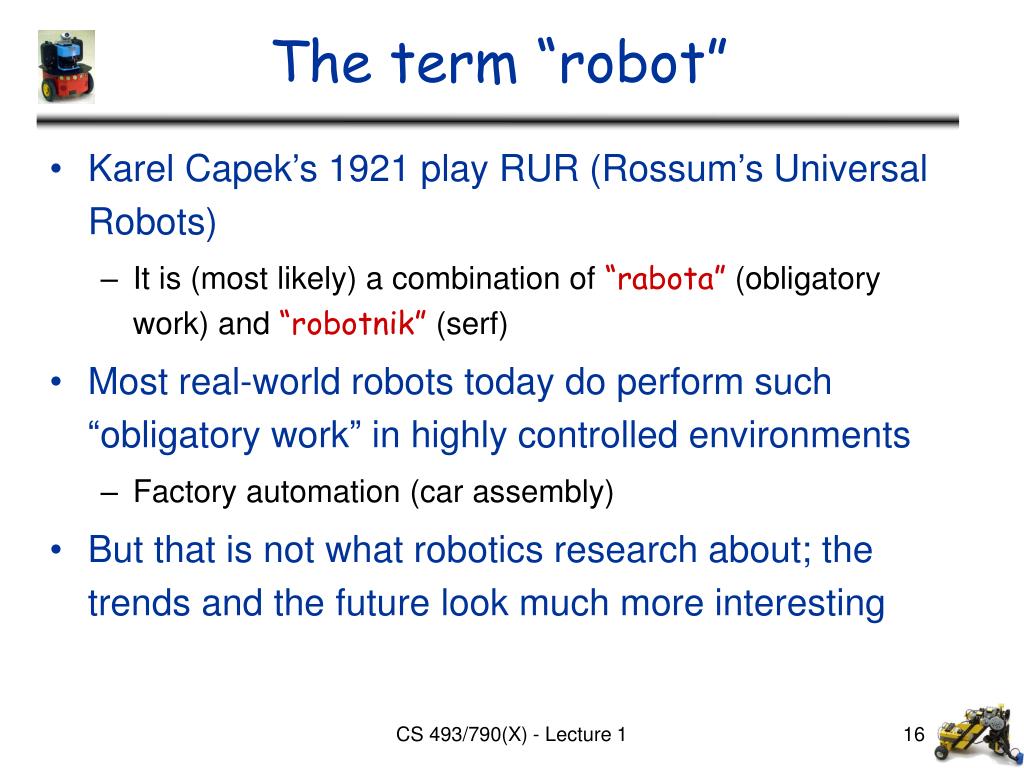 The term “robot”

• Karel Capek’s 1921 play RUR (Rossum’s Universal Robots)
  – It is (most likely) a combination of “rabota” (obligatory work) and “robotnik” (serf)
• Most real-world robots today do perform such “obligatory work” in highly controlled environments
  – Factory automation (car assembly)
• But that is not what robotics research about; the trends and the future look much more interesting

CS 493/790(X) - Lecture 1

16